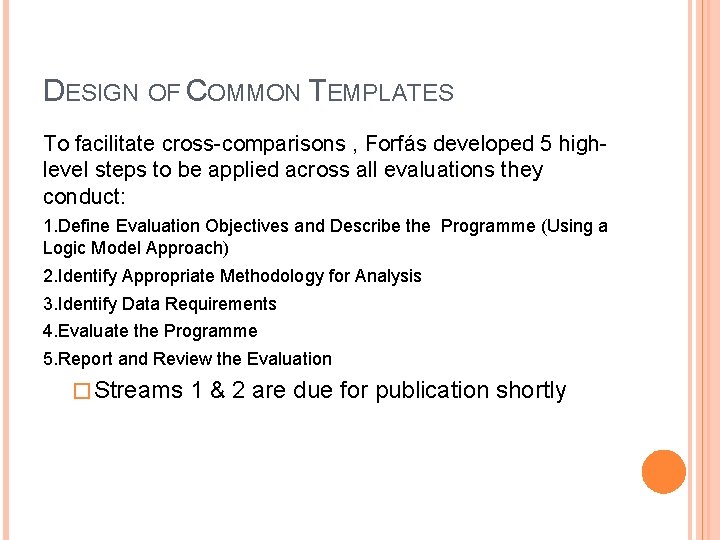 DESIGN OF COMMON TEMPLATES

To facilitate cross-comparisons , Forfás developed 5 high-level steps to be applied across all evaluations they conduct:

1.Define Evaluation Objectives and Describe the Programme (Using a Logic Model Approach)

2.Identify Appropriate Methodology for Analysis

3.Identify Data Requirements

4.Evaluate the Programme

5.Report and Review the Evaluation

Streams 1 & 2 are due for publication shortly